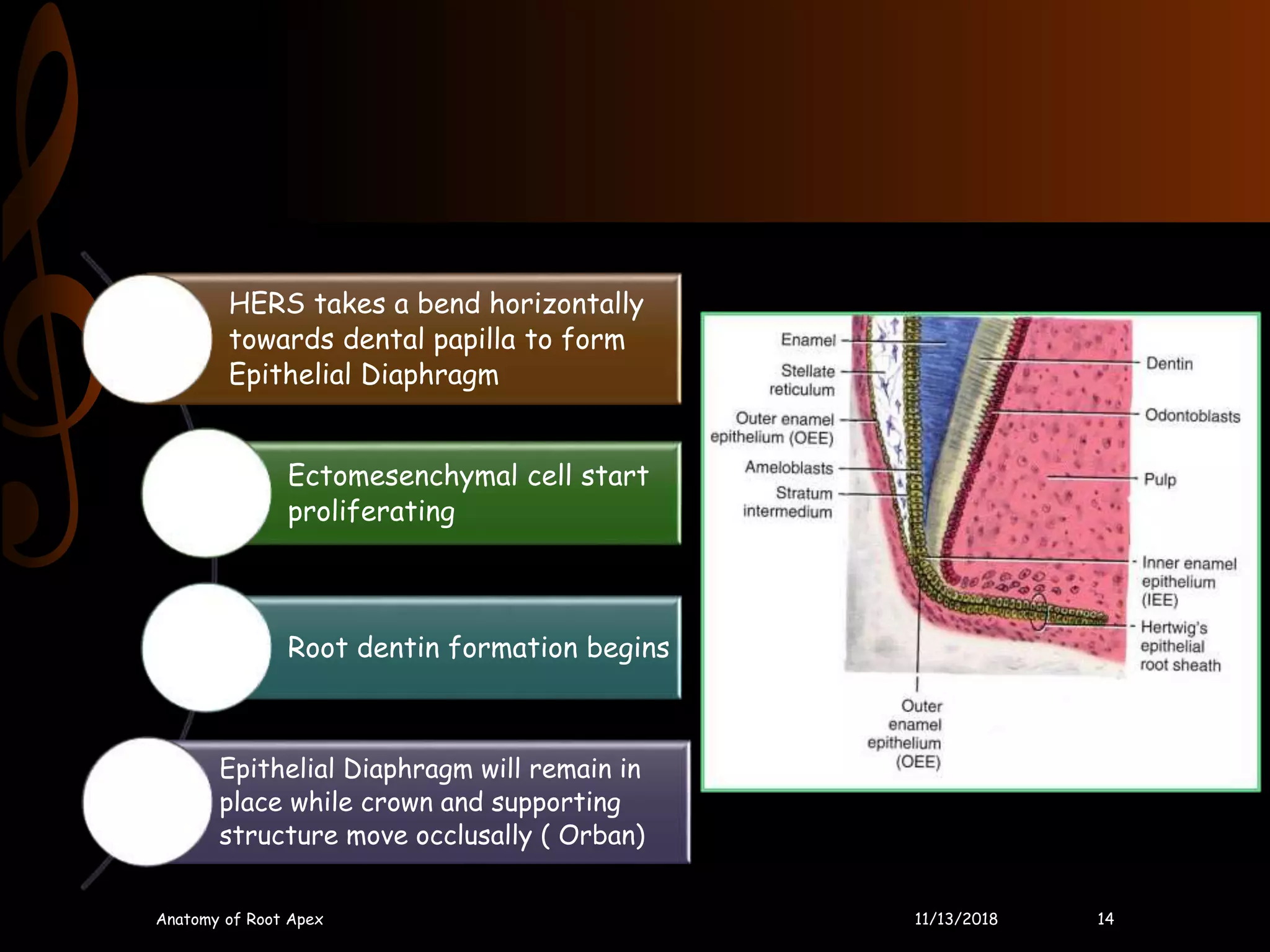 HERS takes a bend horizontally towards dental papilla to form Epithelial Diaphragm

Ectomesenchymal cell start proliferating

Root dentin formation begins

Epithelial Diaphragm will remain in place while crown and supporting structure move occlusally ( Orban)

Enamel

Stellate reticulum

Outer enamel epithelium (OEE)

Ameloblasts

Stratum intermedium

Dentin

Odontoblasts

Pulp

Inner enamel epithelium (IEE)

Hertwig's epithelial root sheath

Outer enamel epithelium (OEE)

Anatomy of Root Apex

11/13/2018

14